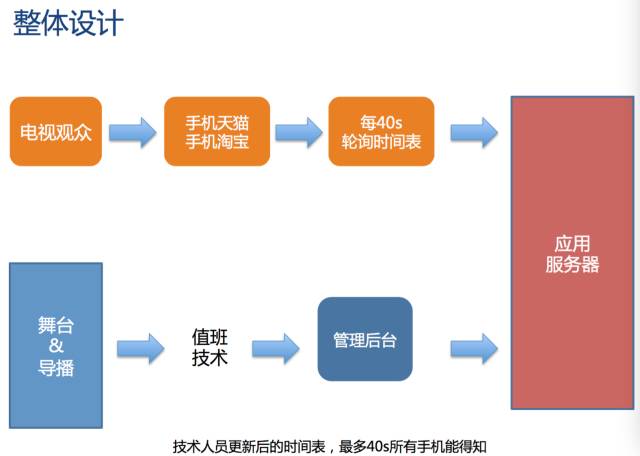 整体设计

电视观众

手机天猫
手机淘宝

每40s
轮询时间表

应用
服务器

舞台
&
导播

值班
技术

管理后台

技术人员更新后的时间表，最多40s所有手机能得知